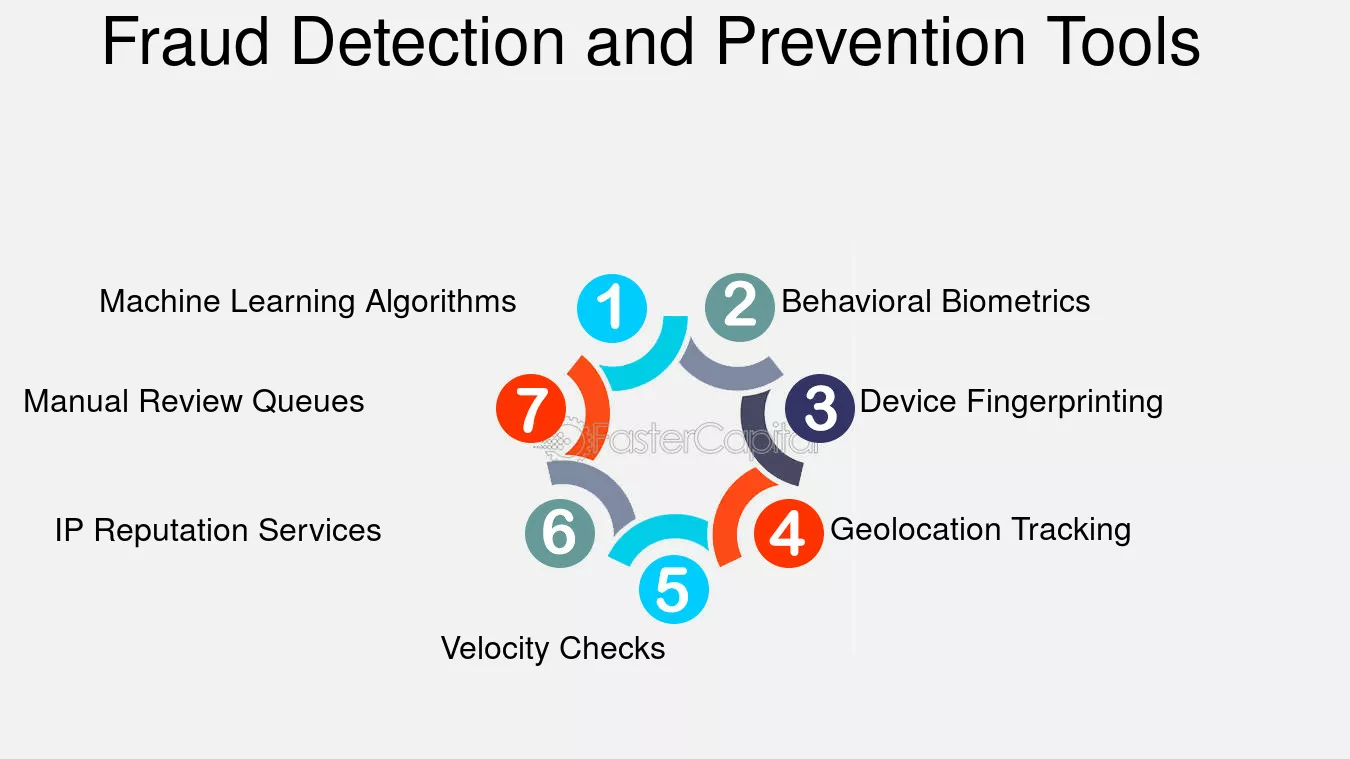 Fraud Detection and Prevention Tools

1
Machine Learning Algorithms

2
Behavioral Biometrics

3
Device Fingerprinting

4
Geolocation Tracking

5
Velocity Checks

6
IP Reputation Services

7
Manual Review Queues

FasterCapital